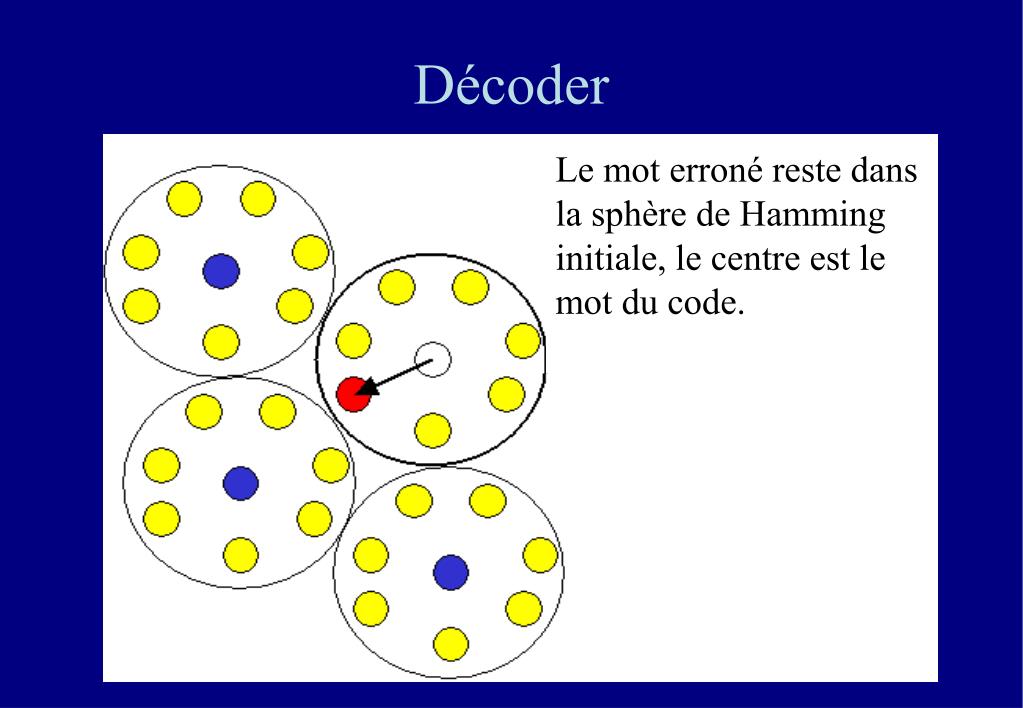 Décoder

Le mot erroné reste dans la sphère de Hamming initiale, le centre est le mot du code.